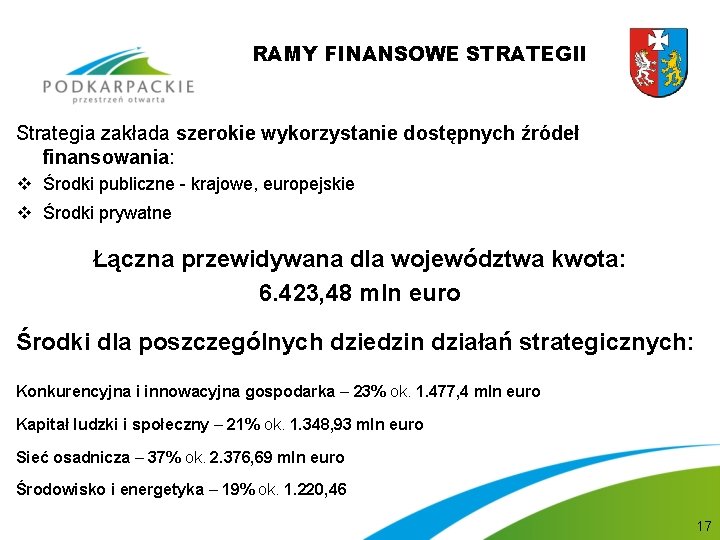 PODKARPACKIE
przestrzeń otwarta

RAMY FINANSOWE STRATEGII

Strategia zakłada szerokie wykorzystanie dostępnych źródeł finansowania:
❖ Środki publiczne - krajowe, europejskie
❖ Środki prywatne

Łączna przewidywana dla województwa kwota:
6.423,48 mln euro

Środki dla poszczególnych dziedzin działań strategicznych:

Konkurencyjna i innowacyjna gospodarka – 23% ok. 1.477,4 mln euro

Kapitał ludzki i społeczny – 21% ok. 1.348,93 mln euro

Sieć osadnicza – 37% ok. 2.376,69 mln euro

Środowisko i energetyka – 19% ok. 1.220,46

17